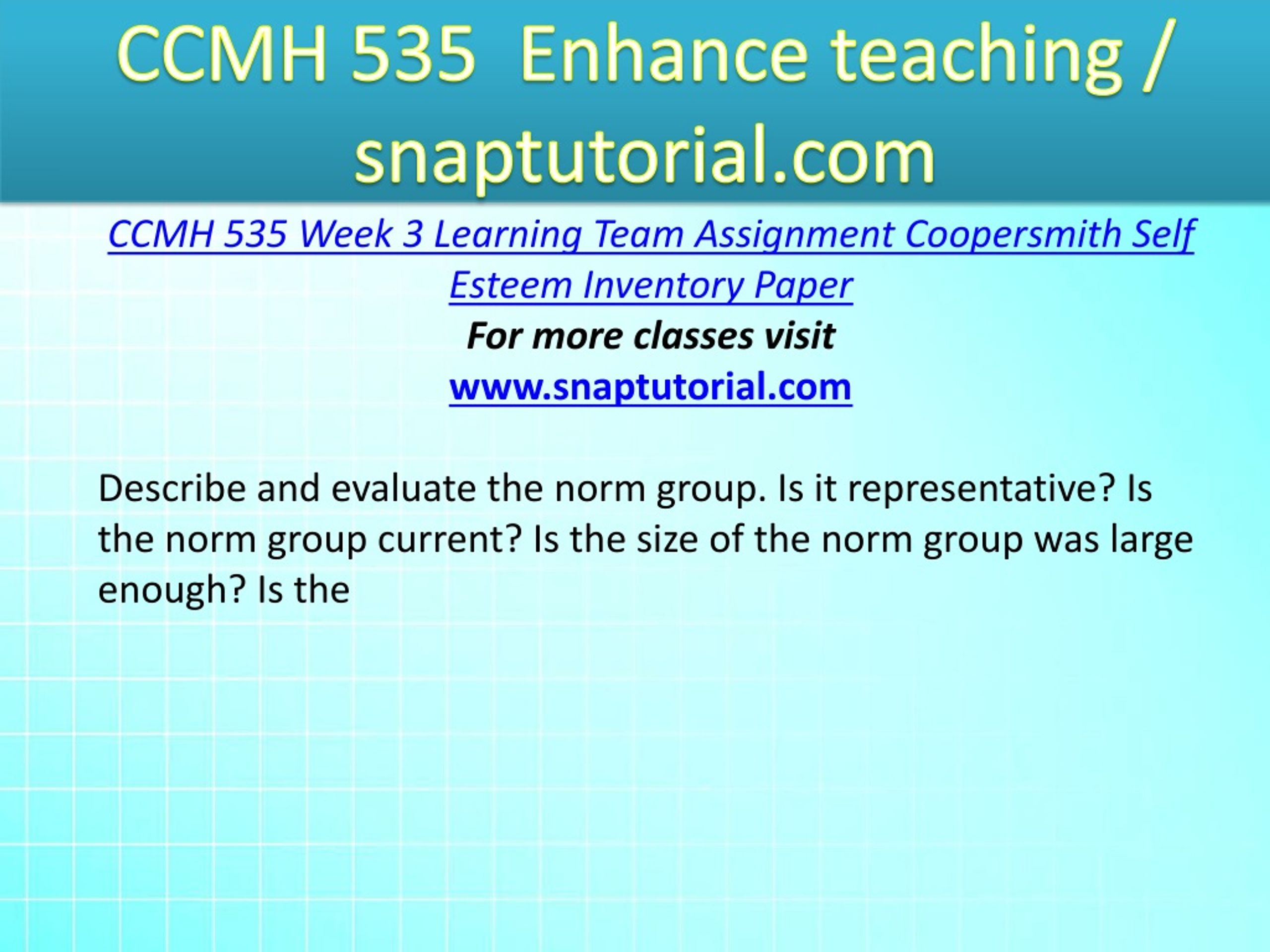 CCMH 535 Enhance teaching / snaptutorial.com

CCMH 535 Week 3 Learning Team Assignment Coopersmith Self Esteem Inventory Paper

For more classes visit

www.snaptutorial.com

Describe and evaluate the norm group. Is it representative? Is the norm group current? Is the size of the norm group was large enough? Is the